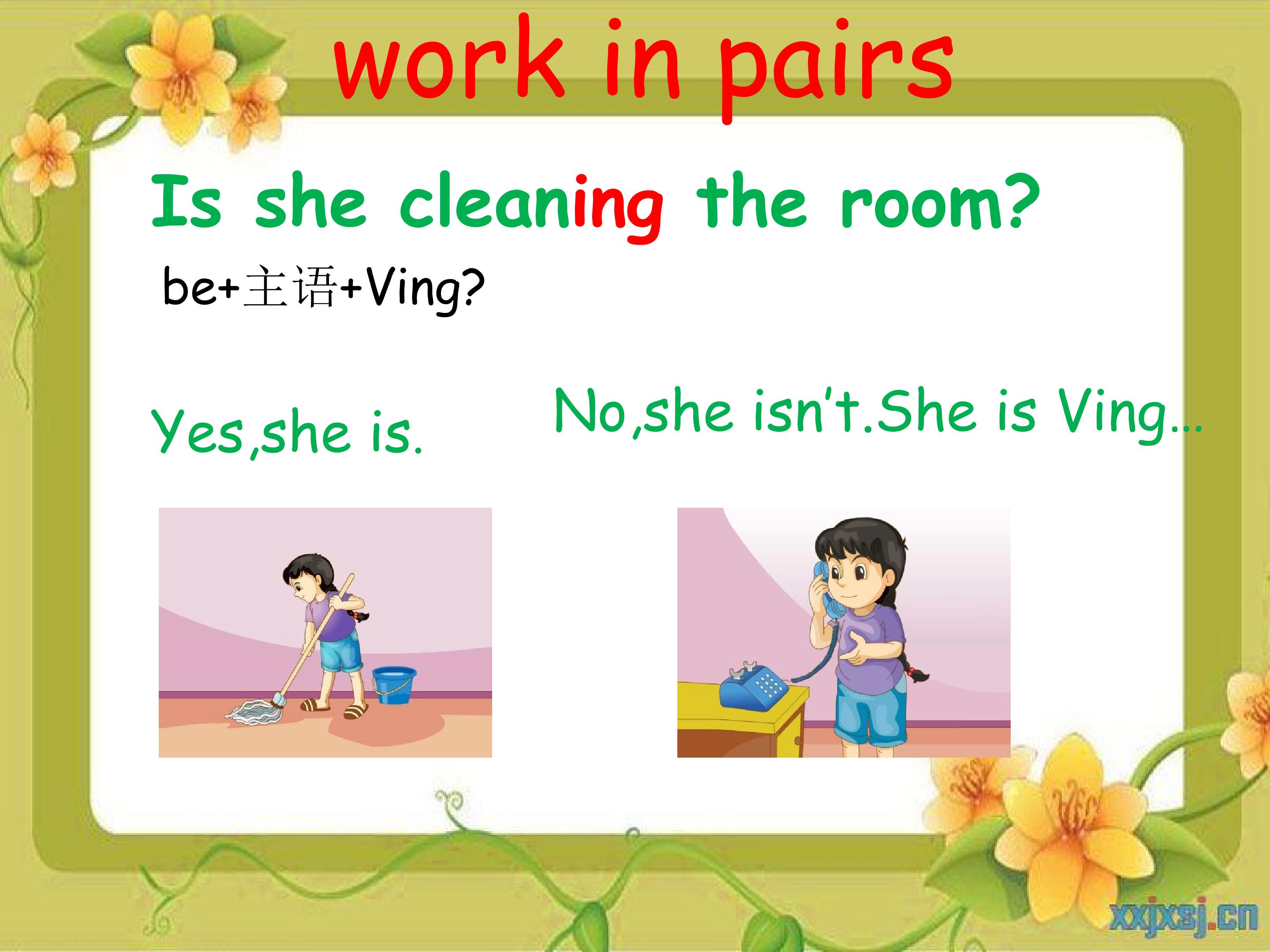 work in pairs

Is she cleaning the room?

be+主语+Ving?

Yes,she is.

No,she isn't.She is Ving...

xxjxsj.cn